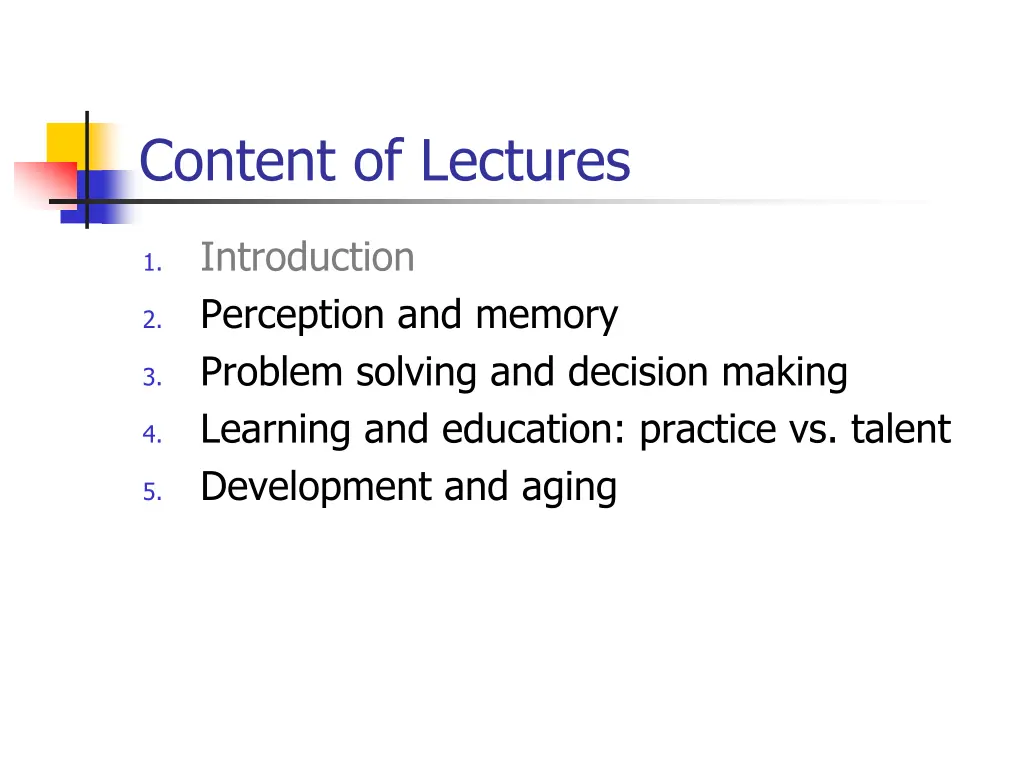 Content of Lectures

1. Introduction
2. Perception and memory
3. Problem solving and decision making
4. Learning and education: practice vs. talent
5. Development and aging